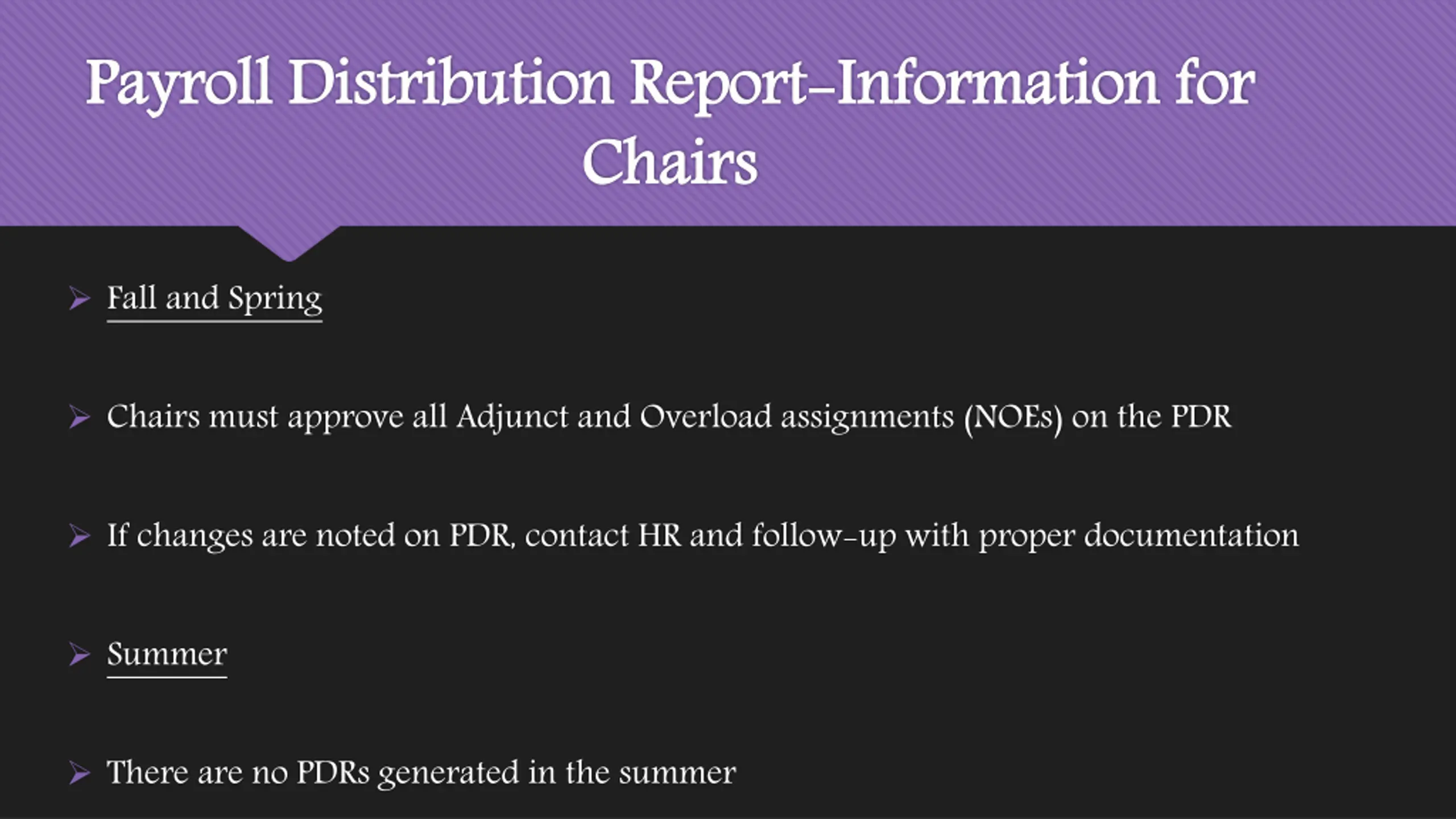 Payroll Distribution Report-Information for Chairs

Fall and Spring

Chairs must approve all Adjunct and Overload assignments (NOEs) on the PDR

If changes are noted on PDR, contact HR and follow-up with proper documentation

Summer

There are no PDRs generated in the summer